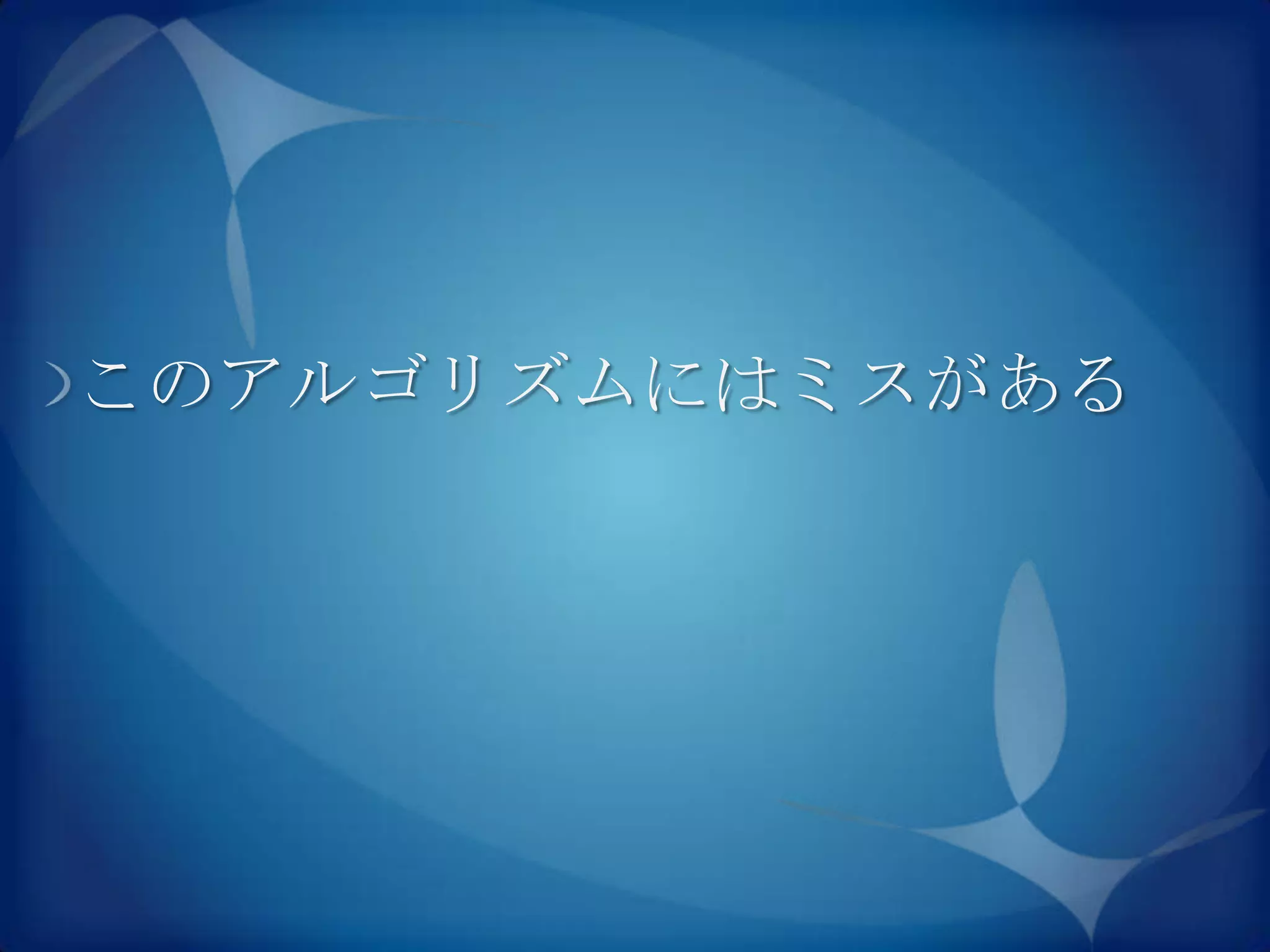 このアルゴリズムにはミスがある